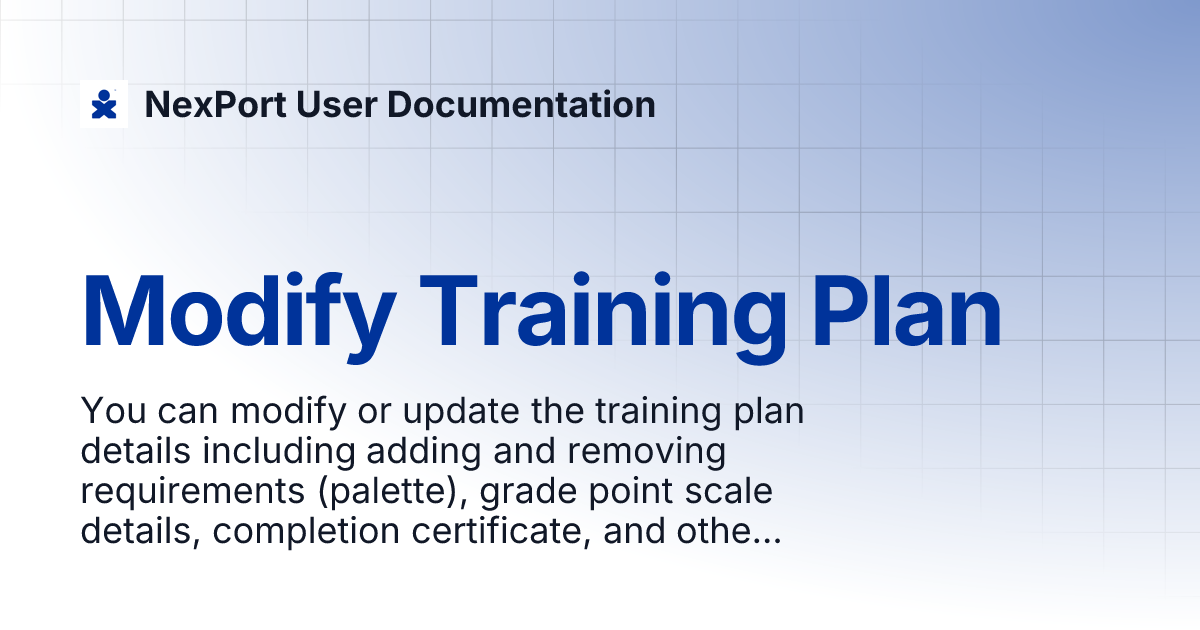 NexPort User Documentation

Modify Training Plan

You can modify or update the training plan details including adding and removing requirements (palette), grade point scale details, completion certificate, and othe...